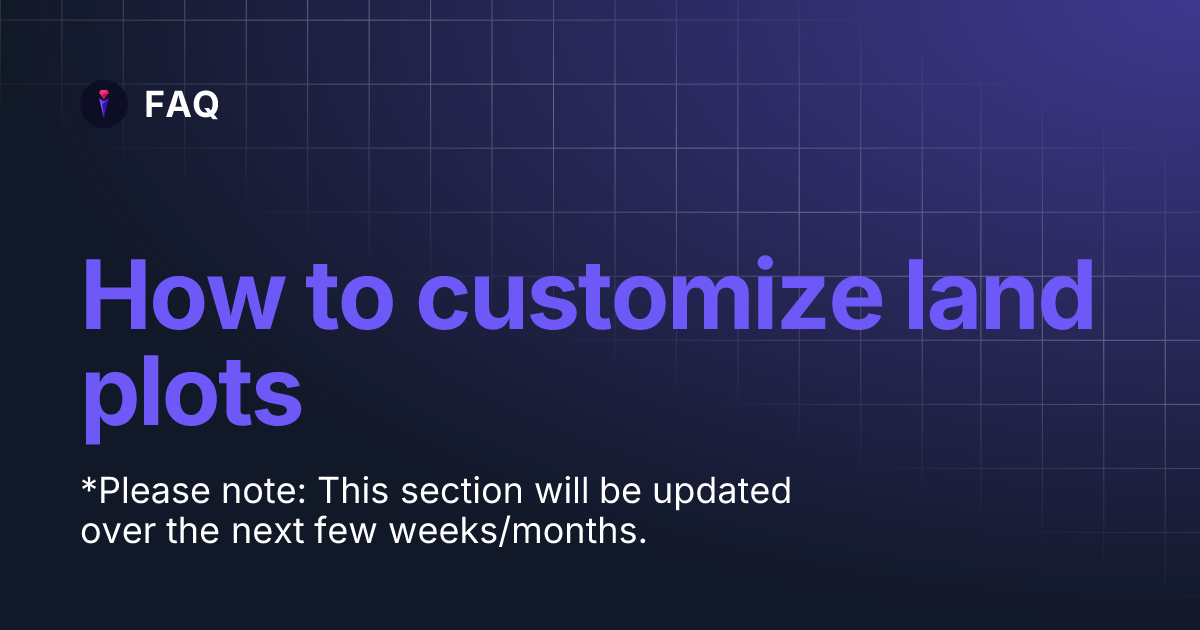 FAQ

How to customize land plots

*Please note: This section will be updated over the next few weeks/months.